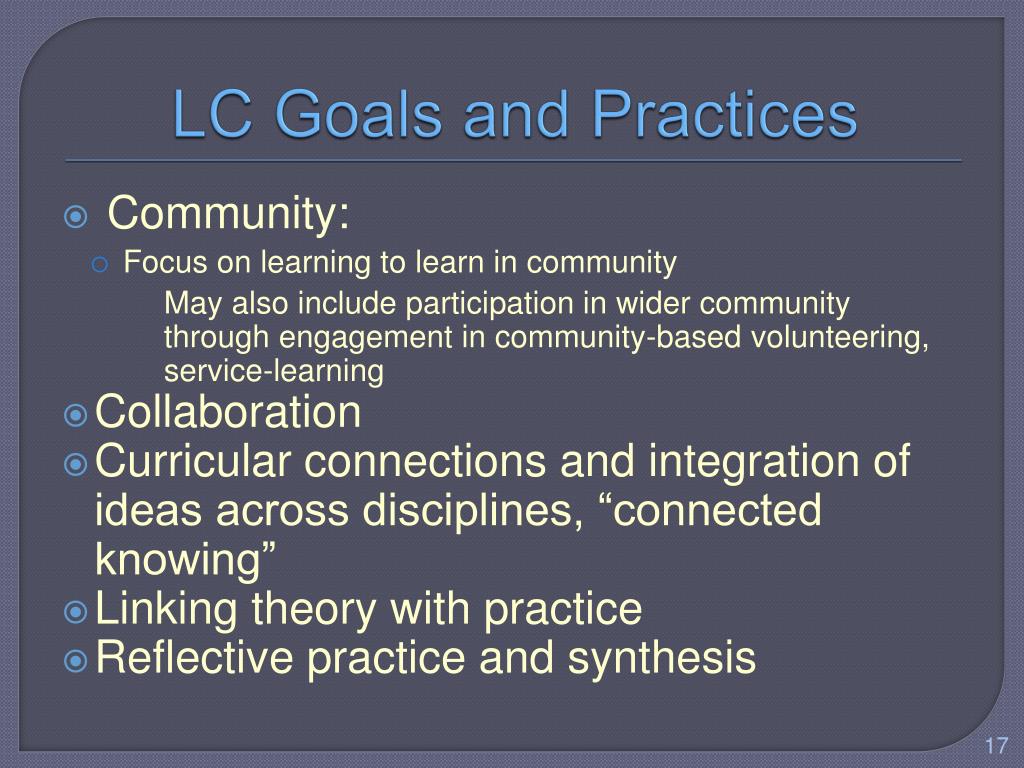 LC Goals and Practices

Community:

Focus on learning to learn in community

May also include participation in wider community through engagement in community-based volunteering, service-learning

Collaboration

Curricular connections and integration of ideas across disciplines, “connected knowing”

Linking theory with practice

Reflective practice and synthesis

17